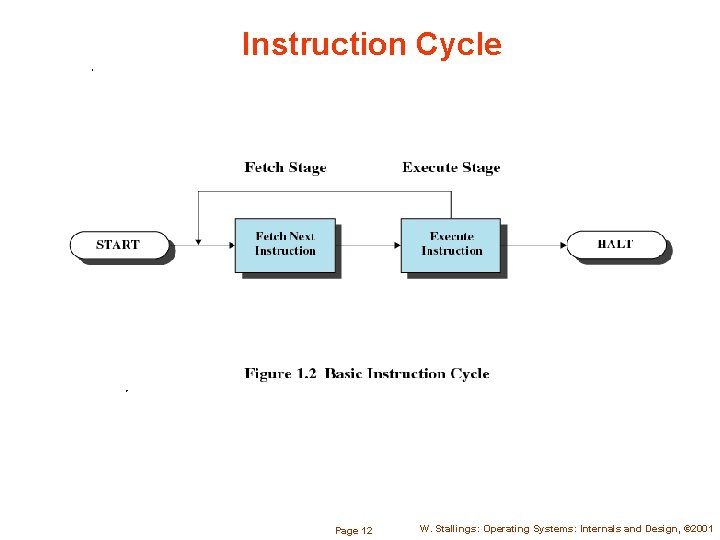 Instruction Cycle

Fetch Stage

Execute Stage

START

Fetch Next Instruction

Execute Instruction

HALT

Figure 1.2 Basic Instruction Cycle

Page 12

W. Stallings: Operating Systems: Internals and Design, ©2001